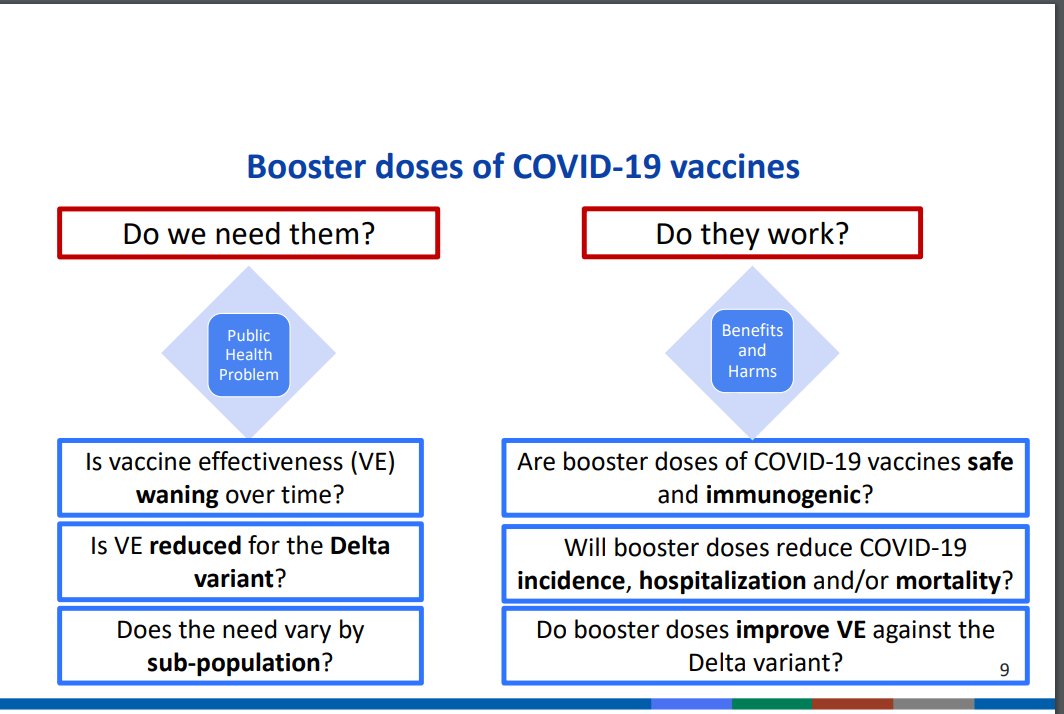 Booster doses of COVID-19 vaccines

Do we need them?

Public Health Problem

Is vaccine effectiveness (VE) waning over time?

Is VE reduced for the Delta variant?

Does the need vary by sub-population?

Do they work?

Benefits and Harms

Are booster doses of COVID-19 vaccines safe and immunogenic?

Will booster doses reduce COVID-19 incidence, hospitalization and/or mortality?

Do booster doses improve VE against the Delta variant?

9